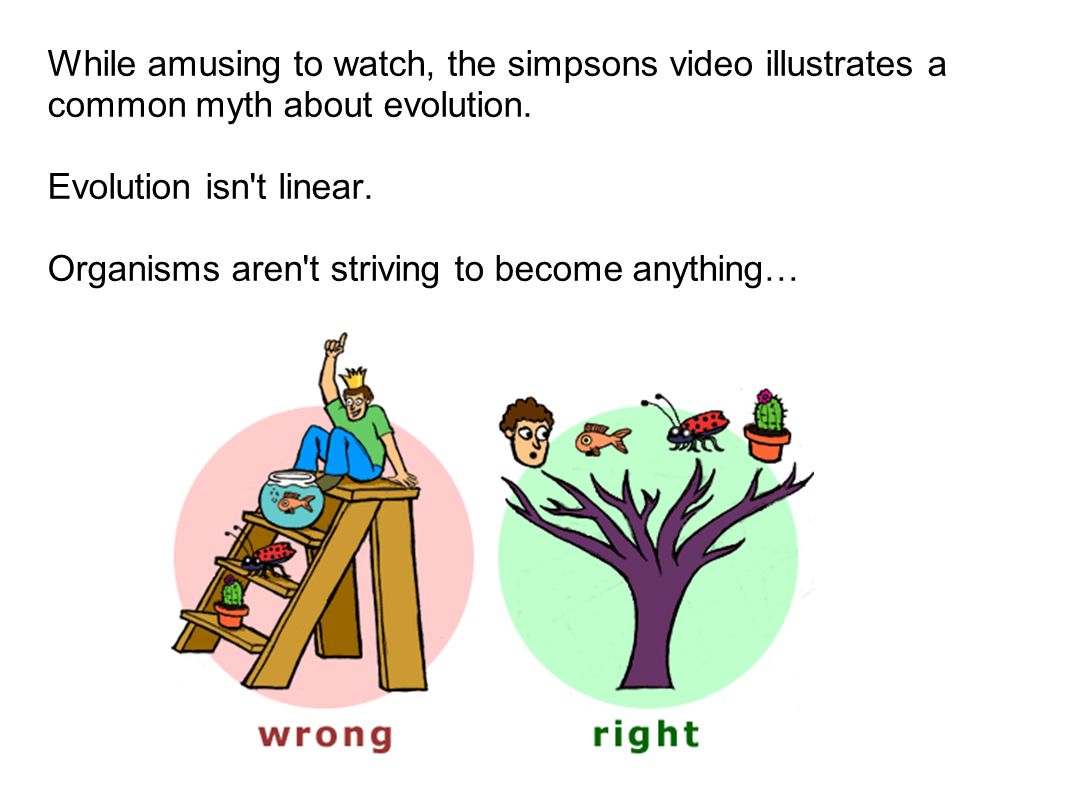 While amusing to watch, the simpsons video illustrates a common myth about evolution.

Evolution isn't linear.

Organisms aren't striving to become anything…

wrong

right